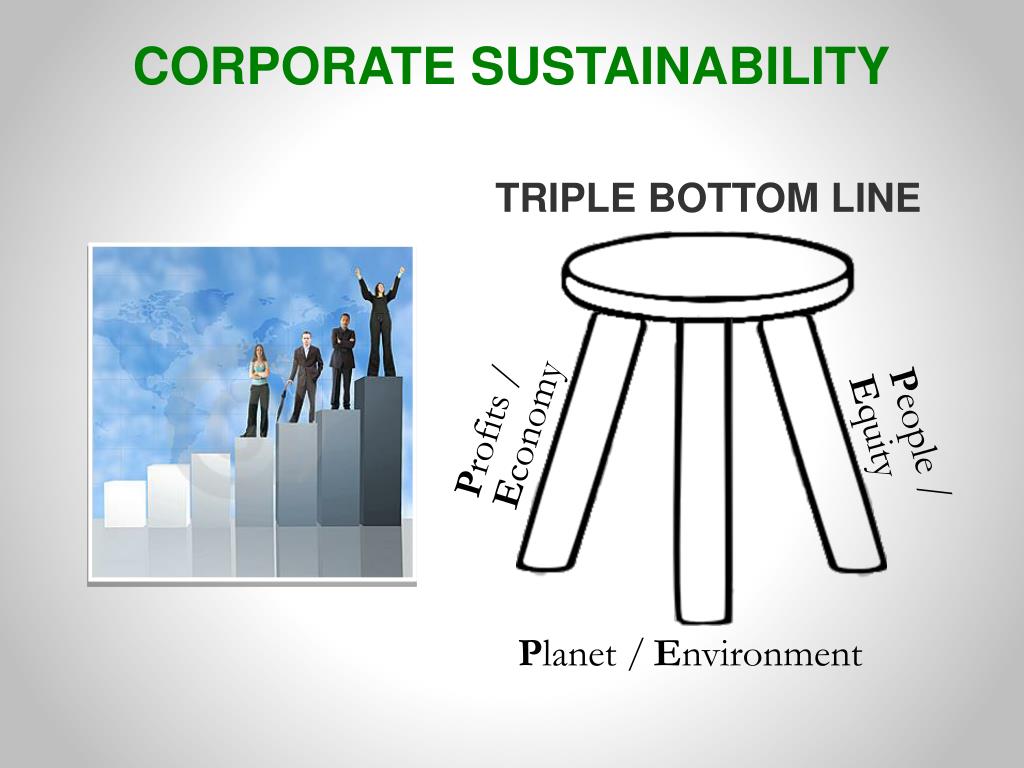 CORPORATE SUSTAINABILITY

TRIPLE BOTTOM LINE

Profits / Economy

People / Equity

Planet / Environment